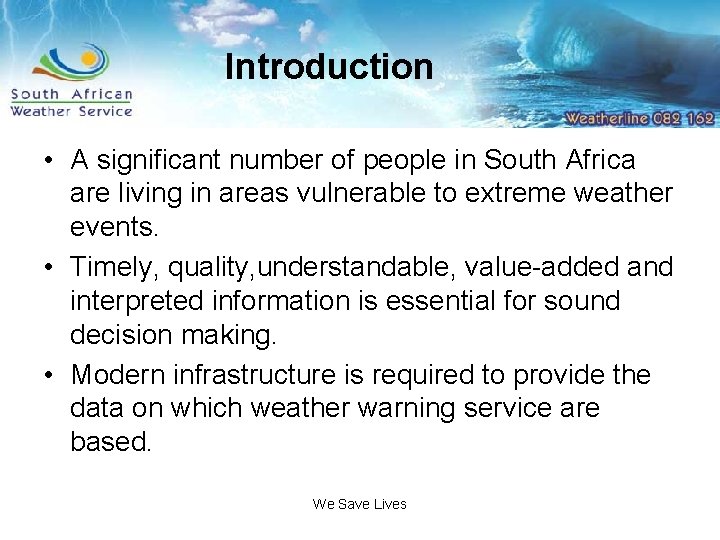 South African
Weather Service

Introduction

Weatherline 082 162

• A significant number of people in South Africa are living in areas vulnerable to extreme weather events.

• Timely, quality,understandable, value-added and interpreted information is essential for sound decision making.

• Modern infrastructure is required to provide the data on which weather warning service are based.

We Save Lives